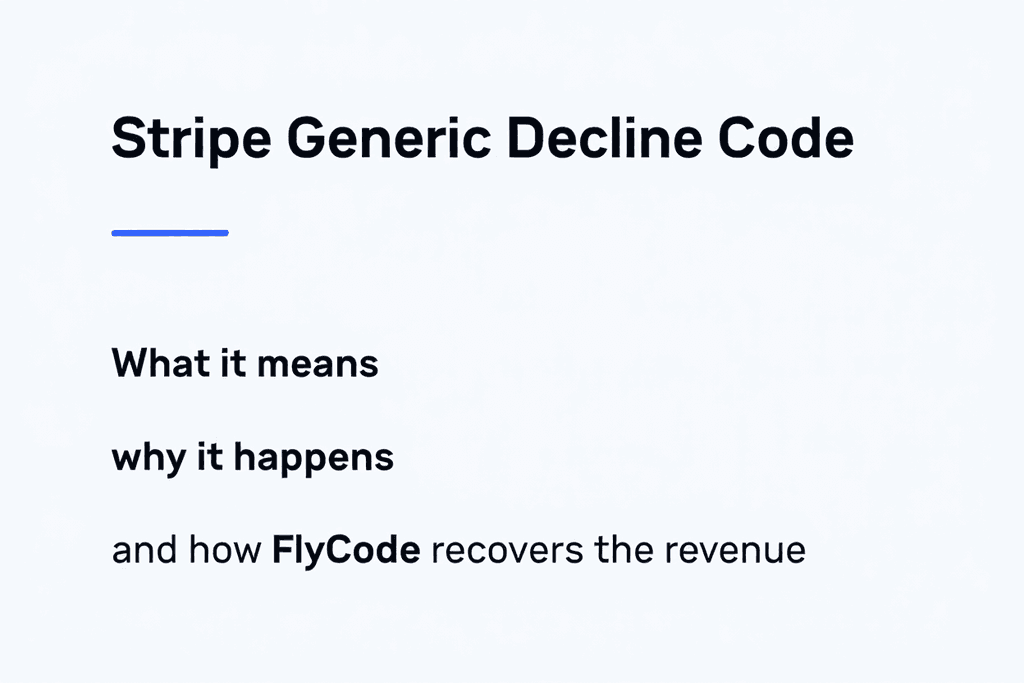 Stripe Generic Decline Code

What it means

why it happens

and how FlyCode recovers the revenue